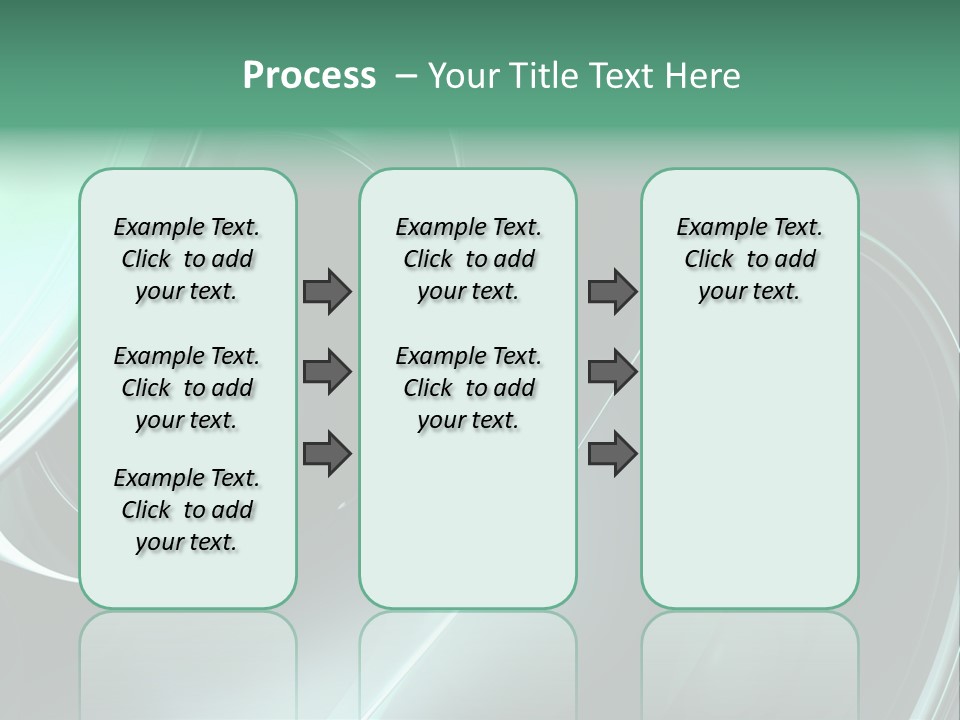 Process – Your Title Text Here

Example Text. Click to add your text.

Example Text. Click to add your text.

Example Text. Click to add your text.

Example Text. Click to add your text.

Example Text. Click to add your text.

Example Text. Click to add your text.